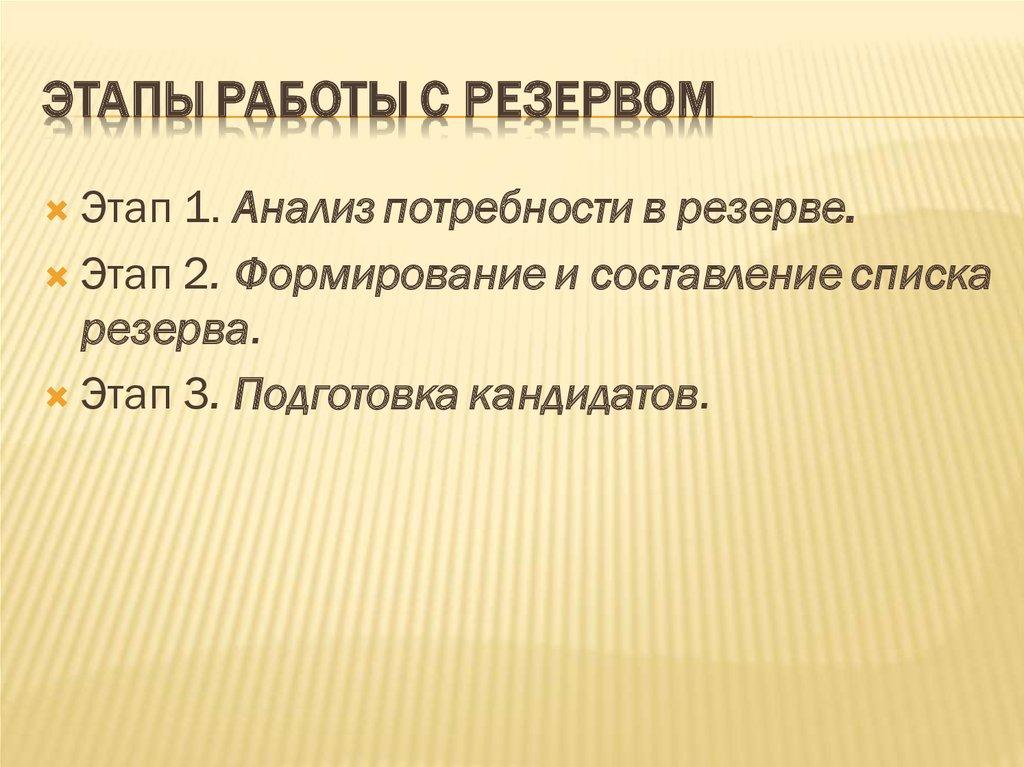 ЭТАПЫ РАБОТЫ С РЕЗЕРВОМ

Этап 1. Анализ потребности в резерве.

Этап 2. Формирование и составление списка резерва.

Этап 3. Подготовка кандидатов.